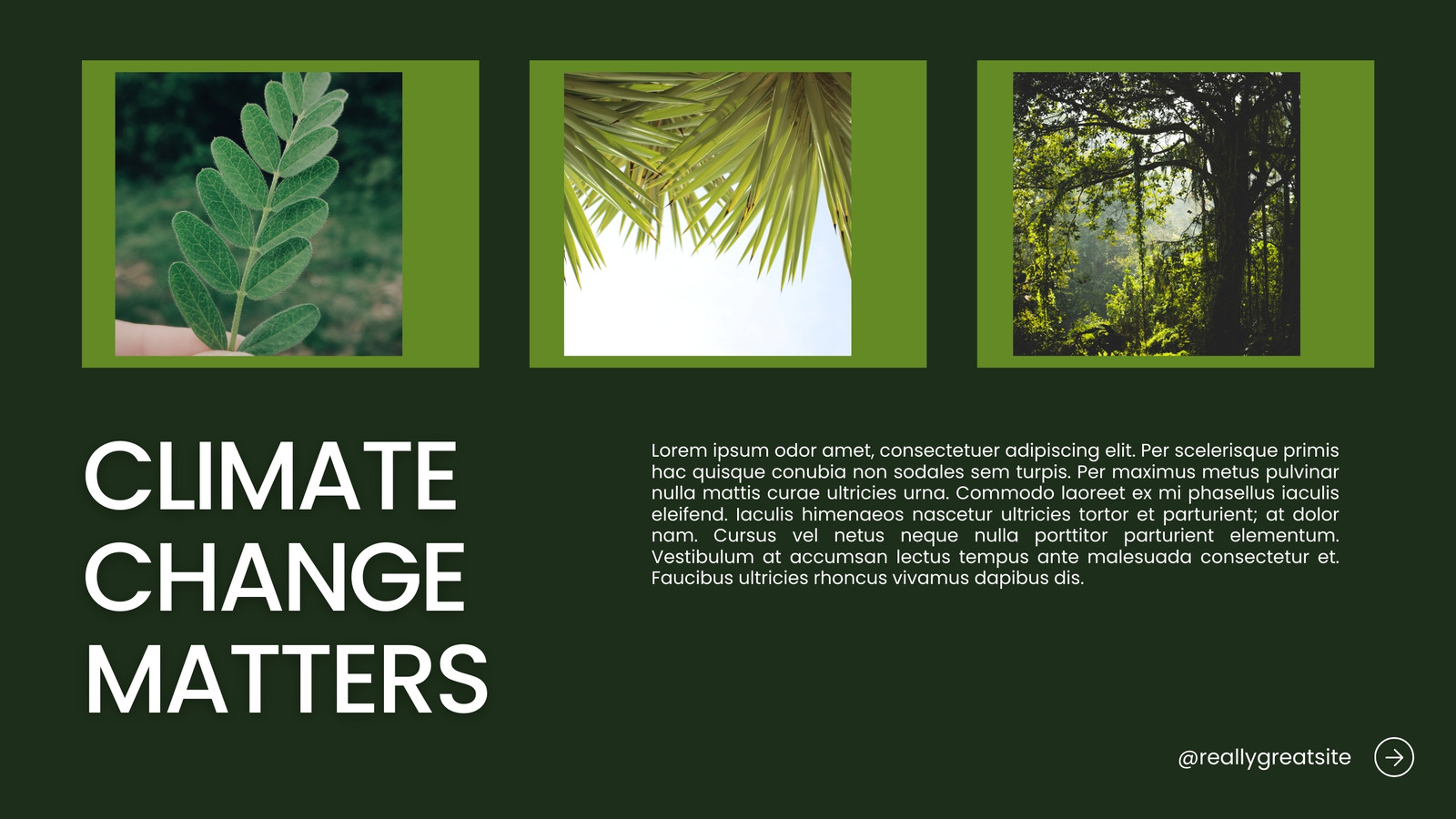 CLIMATE CHANGE MATTERS

Lorem ipsum odor amet, consectetuer adipiscing elit. Per scelerisque primis hac quisque conubia non sodales sem turpis. Per maximus metus pulvinar nulla mattis curae ultricies urna. Commodo laoreet ex mi phasellus iaculis eleifend. Iaculis himenaeos nascetur ultricies tortor et parturient; at dolor nam. Cursus vel netus neque nulla porttitor parturient elementum. Vestibulum at accumsan lectus tempus ante malesuada consectetur et. Faucibus ultricies rhoncus vivamus dapibus dis.

@reallygreatsite